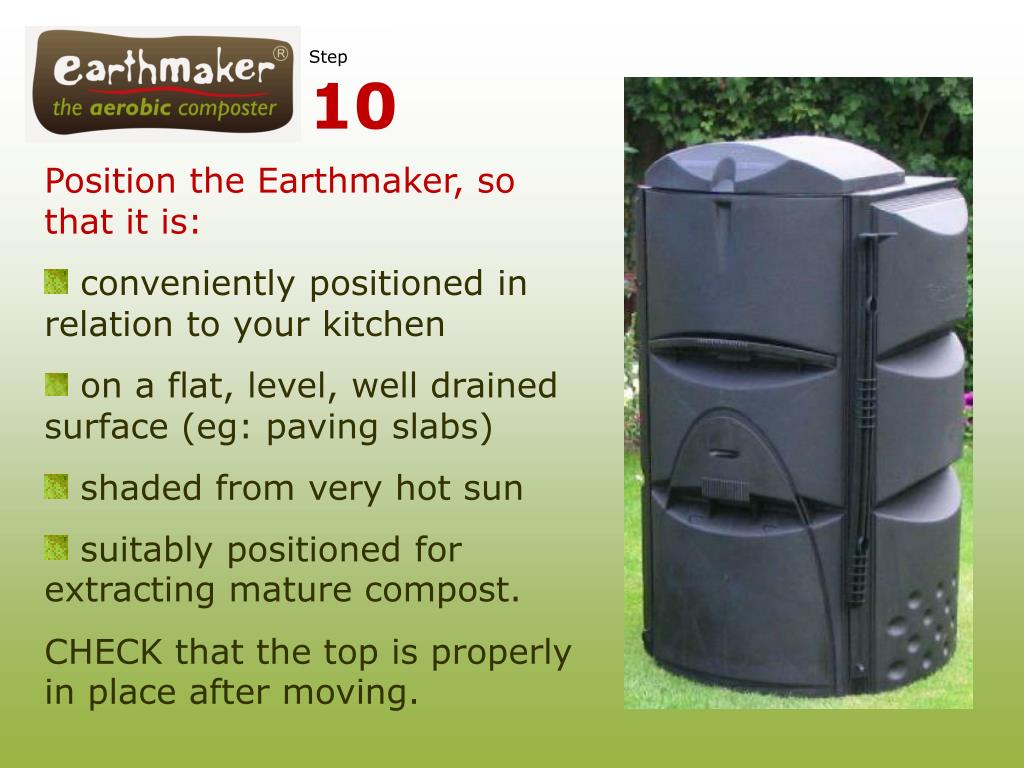 earthmaker®
the aerobic composter

Step
10

Position the Earthmaker, so that it is:

conveniently positioned in relation to your kitchen

on a flat, level, well drained surface (eg: paving slabs)

shaded from very hot sun

suitably positioned for extracting mature compost.

CHECK that the top is properly in place after moving.